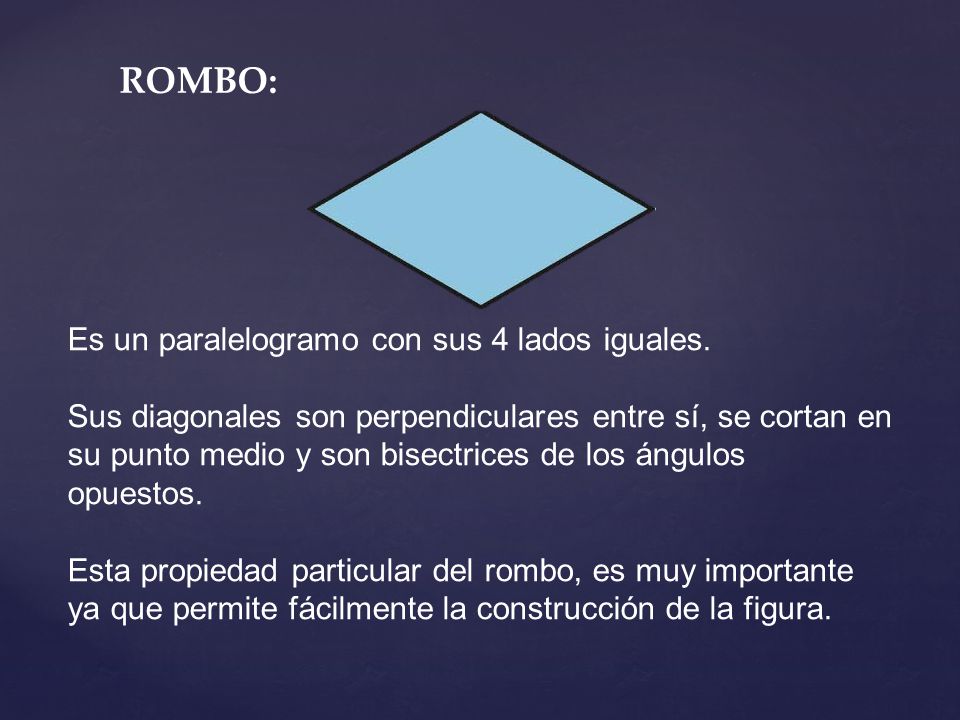 ROMBO:

Es un paralelogramo con sus 4 lados iguales.

Sus diagonales son perpendiculares entre sí, se cortan en su punto medio y son bisectrices de los ángulos opuestos.

Esta propiedad particular del rombo, es muy importante ya que permite fácilmente la construcción de la figura.